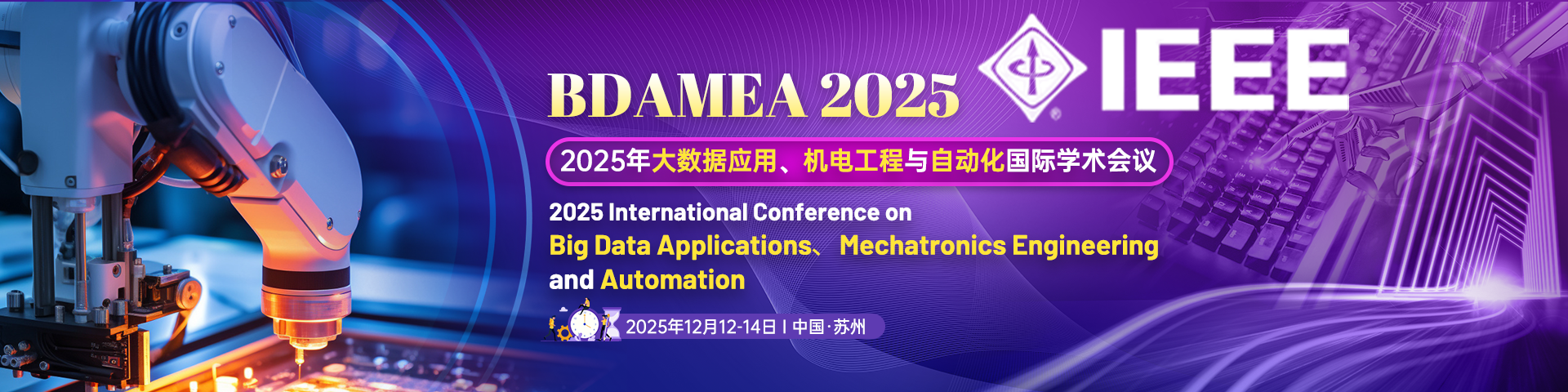 BDAMEA 2025

IEEE

2025年大数据应用、机电工程与自动化国际学术会议

2025 International Conference on Big Data Applications、 Mechatronics Engineering and Automation

2025年12月12-14日 | 中国·苏州